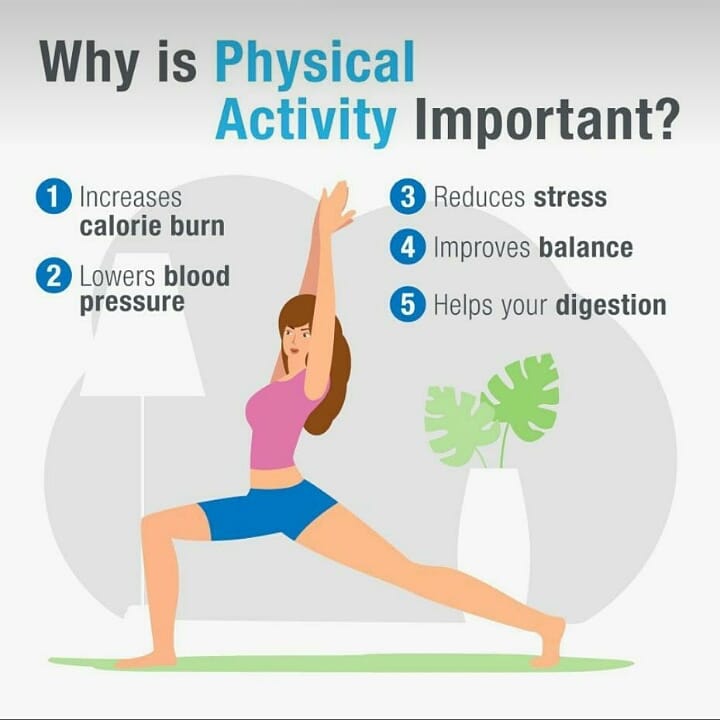 Why is Physical Activity Important?

1 Increases calorie burn

2 Lowers blood pressure

3 Reduces stress

4 Improves balance

5 Helps your digestion